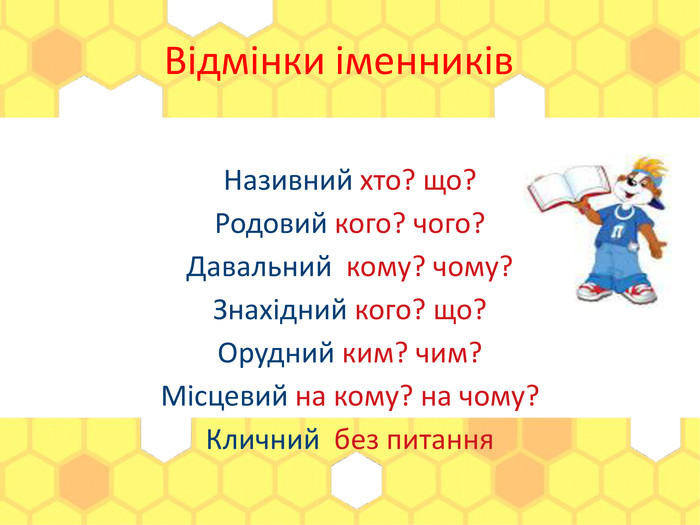 Відмінки іменників

Називний хто? що?
Родовий кого? чого?
Давальний кому? чому?
Знахідний кого? що?
Орудний ким? чим?
Місцевий на кому? на чому?
Кличний без питання